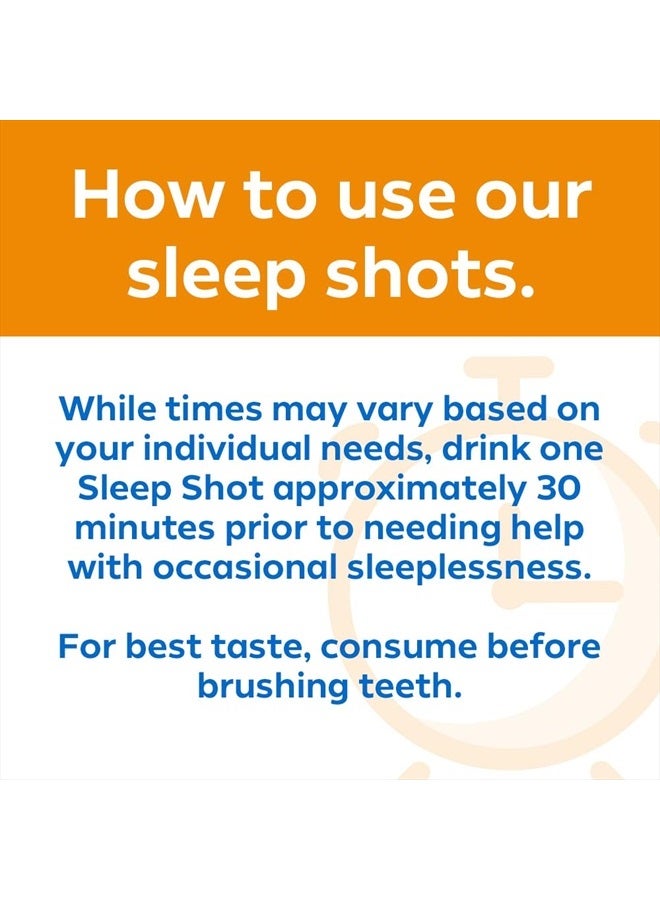 How to use our sleep shots.

While times may vary based on your individual needs, drink one Sleep Shot approximately 30 minutes prior to needing help with occasional sleeplessness.

For best taste, consume before brushing teeth.